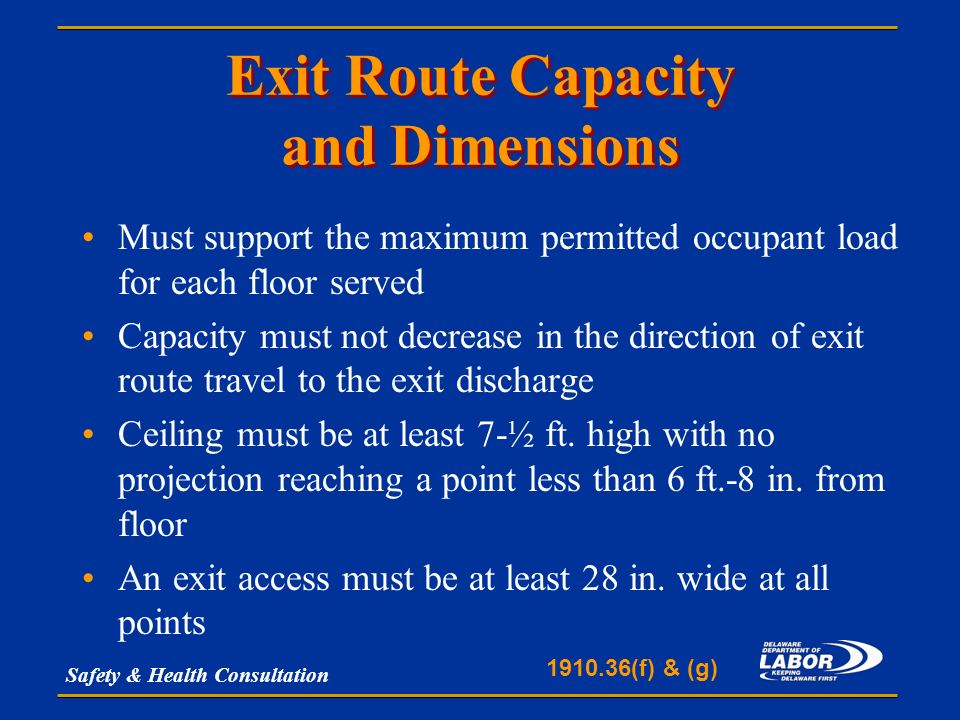 Exit Route Capacity and Dimensions

• Must support the maximum permitted occupant load for each floor served

• Capacity must not decrease in the direction of exit route travel to the exit discharge

• Ceiling must be at least 7-½ ft. high with no projection reaching a point less than 6 ft.-8 in. from floor

• An exit access must be at least 28 in. wide at all points

Safety & Health Consultation

1910.36(f) & (g)

DELAWARE DEPARTMENT OF LABOR KEEPING DELAWARE FIRST